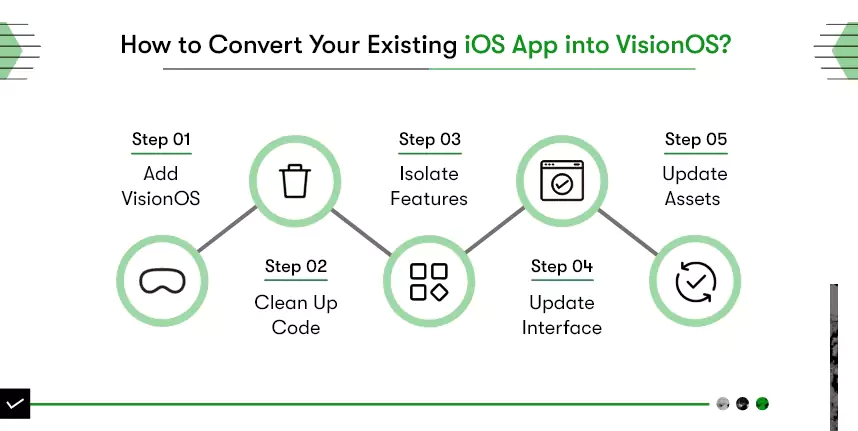 How to Convert Your Existing iOS App into VisionOS?

Step 01
Add VisionOS

Step 02
Clean Up Code

Step 03
Isolate Features

Step 04
Update Interface

Step 05
Update Assets